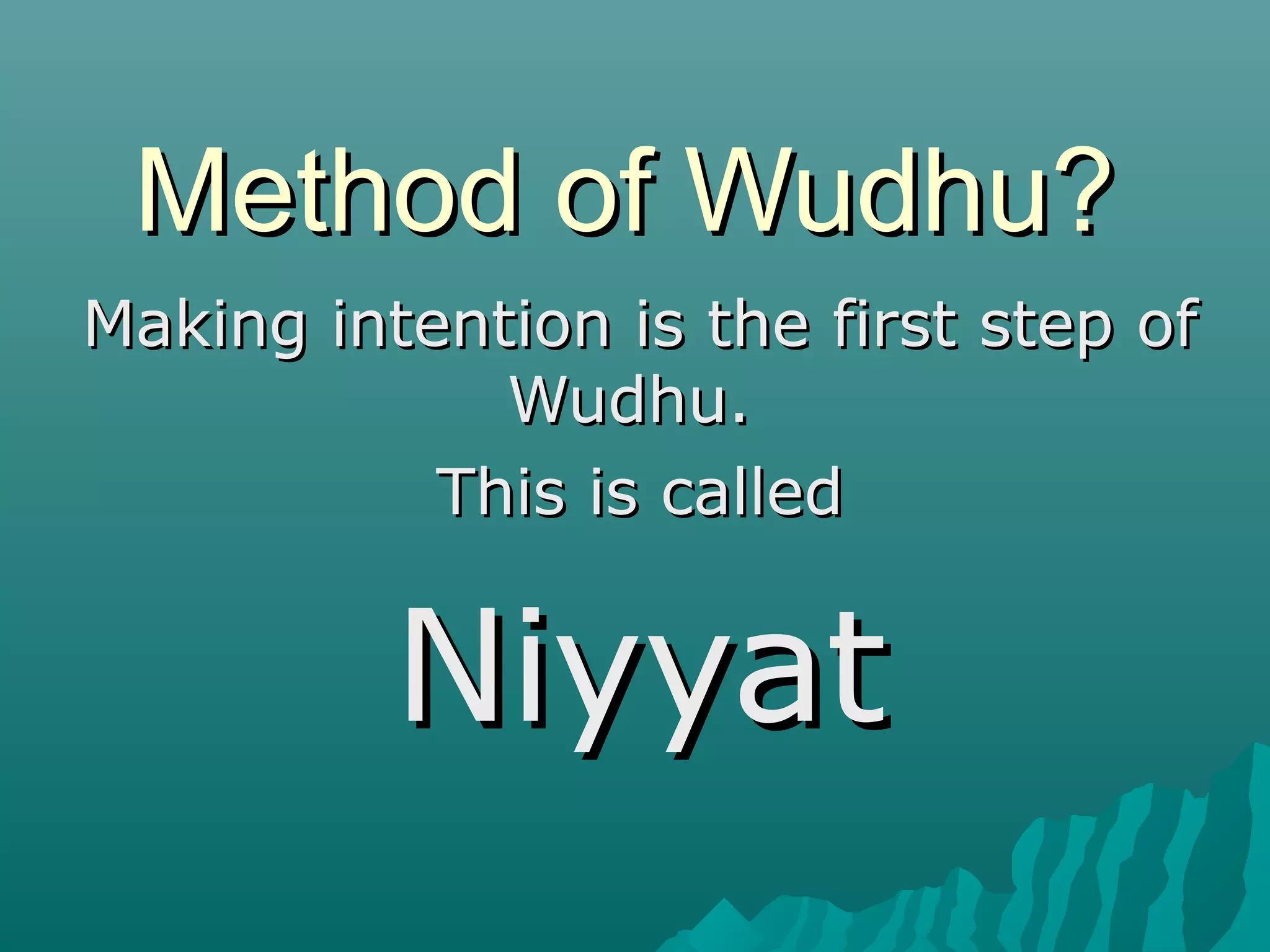 Method of Wudhu?

Making intention is the first step of Wudhu.

This is called

Niyyat